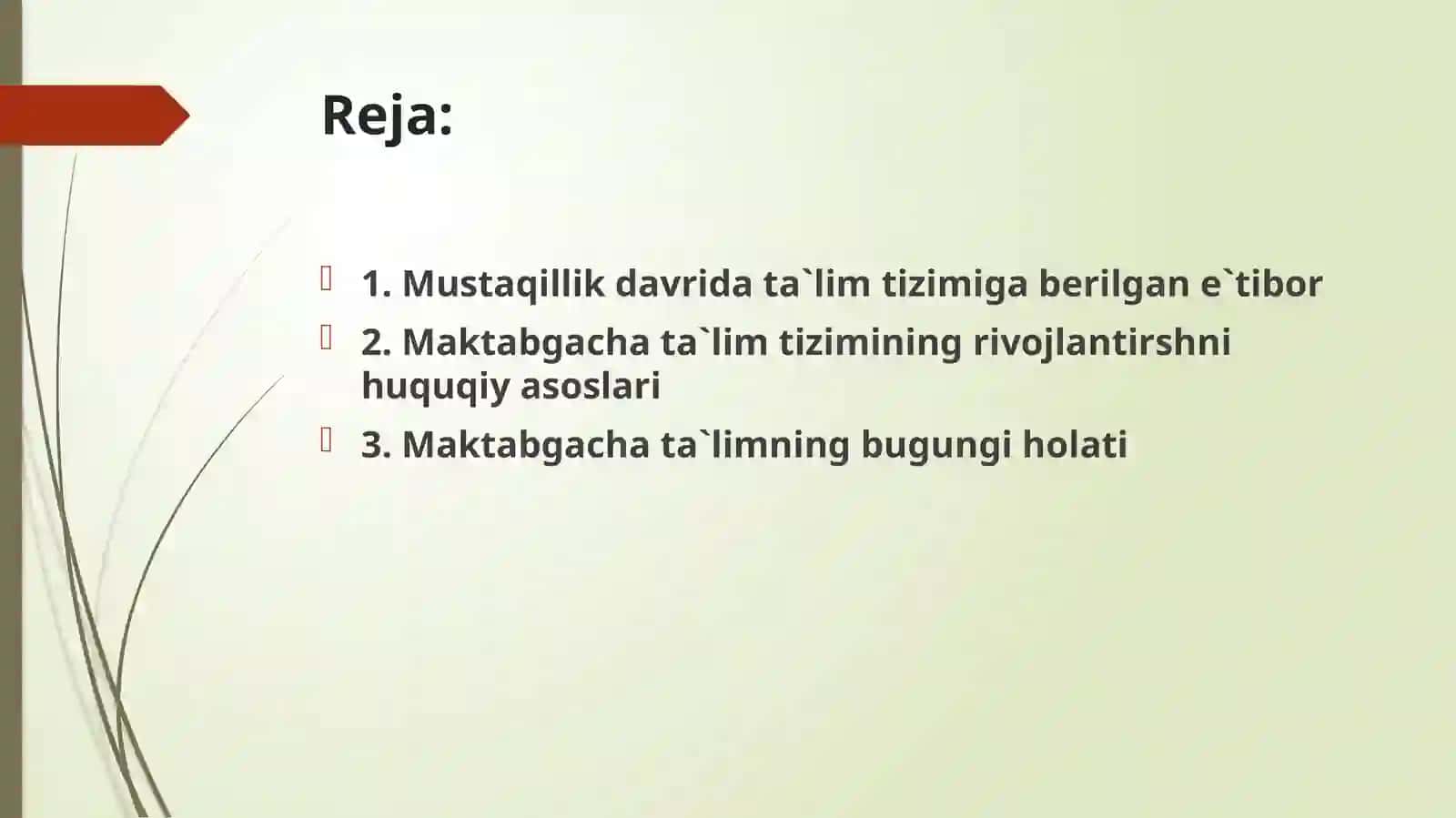 Reja:

1. Mustaqillik davrida ta`lim tizimiga berilgan e`tibor

2. Maktabgacha ta`lim tizimining rivojlantirshni huquqiy asoslari

3. Maktabgacha ta`limning bugungi holati